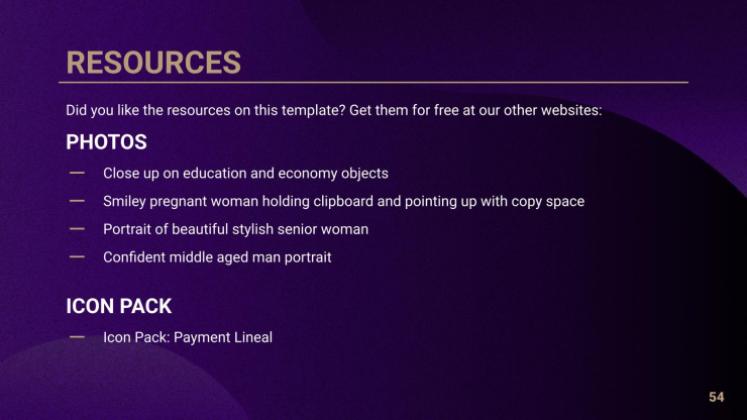 RESOURCES

Did you like the resources on this template? Get them for free at our other websites:

PHOTOS

— Close up on education and economy objects
— Smiley pregnant woman holding clipboard and pointing up with copy space
— Portrait of beautiful stylish senior woman
— Confident middle aged man portrait

ICON PACK

— Icon Pack: Payment Lineal

54